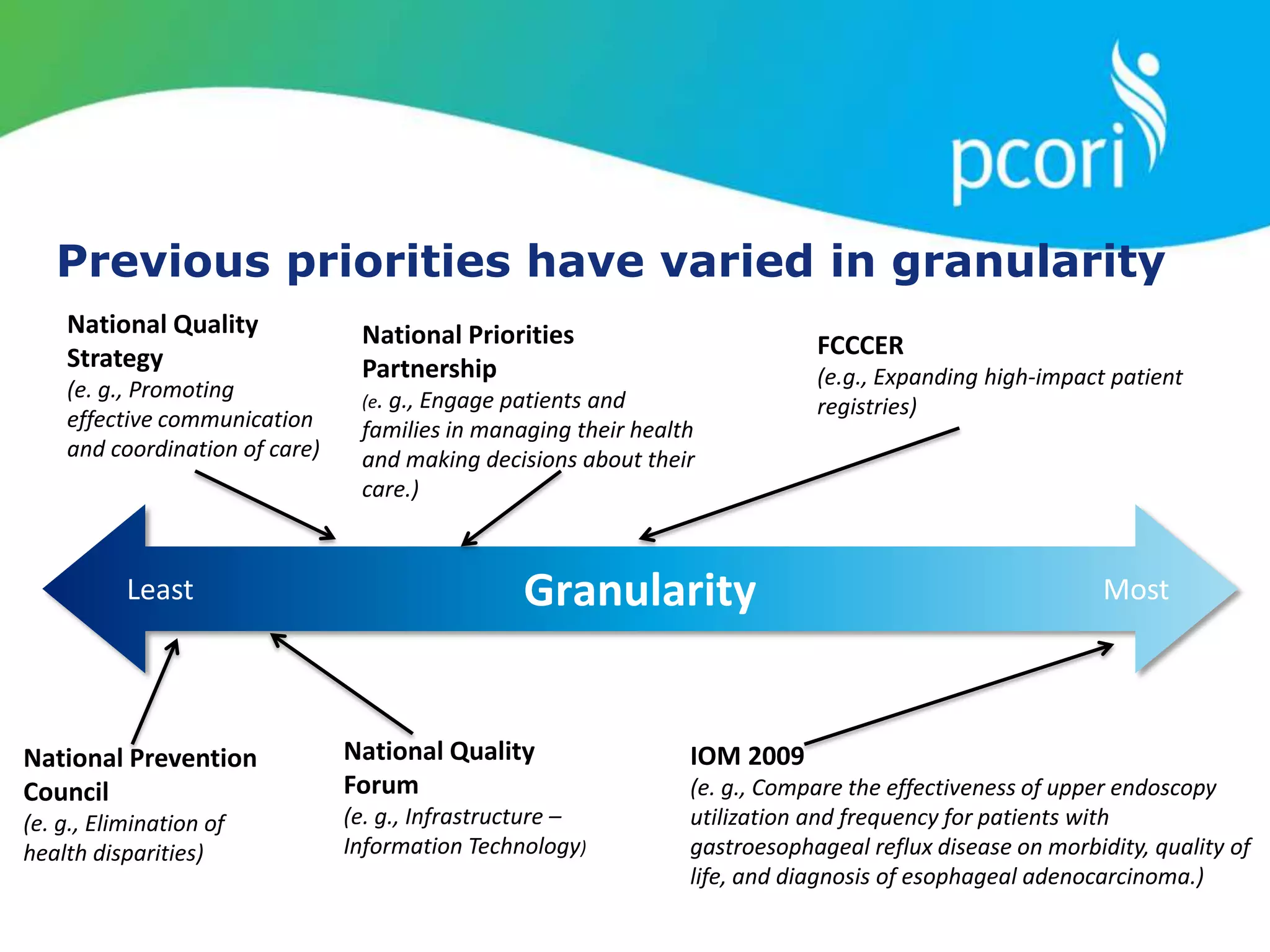 pcori

Previous priorities have varied in granularity

National Quality Strategy
(e. g., Promoting effective communication and coordination of care)

National Priorities Partnership
(e. g., Engage patients and families in managing their health and making decisions about their care.)

FCCCER
(e.g., Expanding high-impact patient registries)

Least

Granularity

Most

National Prevention Council
(e. g., Elimination of health disparities)

National Quality Forum
(e. g., Infrastructure – Information Technology)

IOM 2009
(e. g., Compare the effectiveness of upper endoscopy utilization and frequency for patients with gastroesophageal reflux disease on morbidity, quality of life, and diagnosis of esophageal adenocarcinoma.)